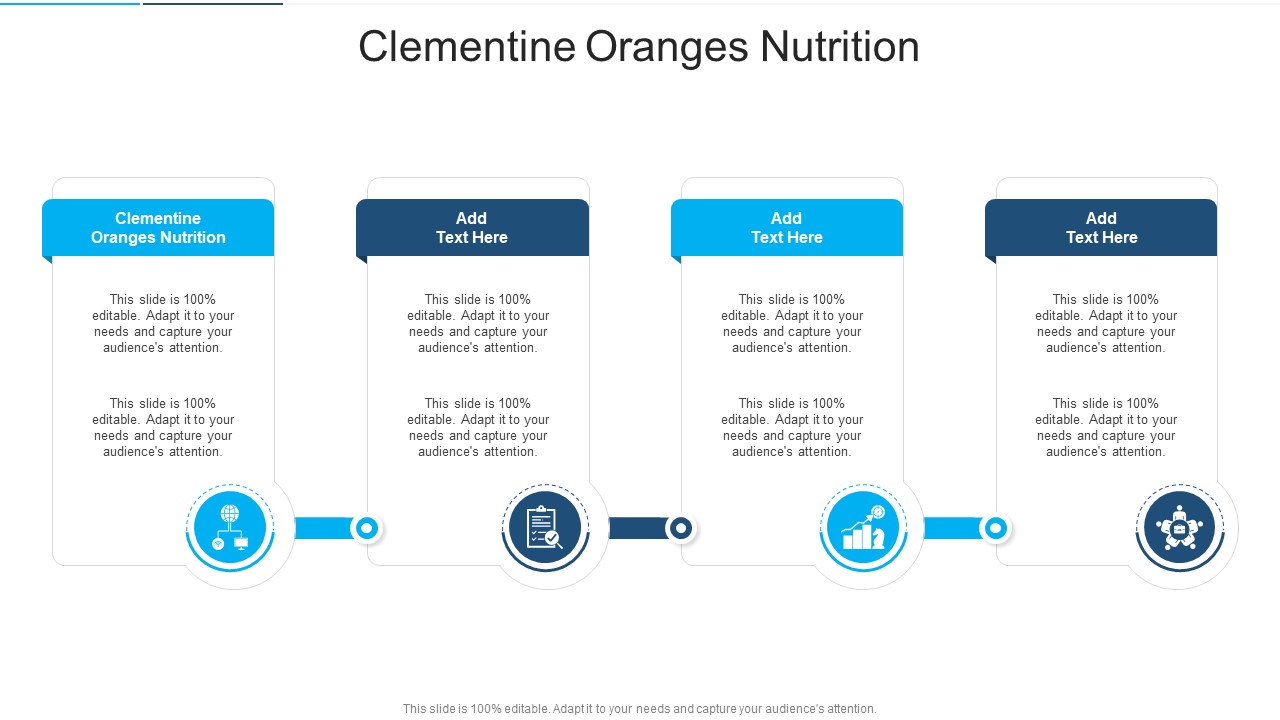 Clementine Oranges Nutrition

Clementine Oranges Nutrition

This slide is 100% editable. Adapt it to your needs and capture your audience's attention.

This slide is 100% editable. Adapt it to your needs and capture your audience's attention.

Add Text Here

This slide is 100% editable. Adapt it to your needs and capture your audience's attention.

This slide is 100% editable. Adapt it to your needs and capture your audience's attention.

Add Text Here

This slide is 100% editable. Adapt it to your needs and capture your audience's attention.

This slide is 100% editable. Adapt it to your needs and capture your audience's attention.

Add Text Here

This slide is 100% editable. Adapt it to your needs and capture your audience's attention.

This slide is 100% editable. Adapt it to your needs and capture your audience's attention.

This slide is 100% editable. Adapt it to your needs and capture your audience's attention.